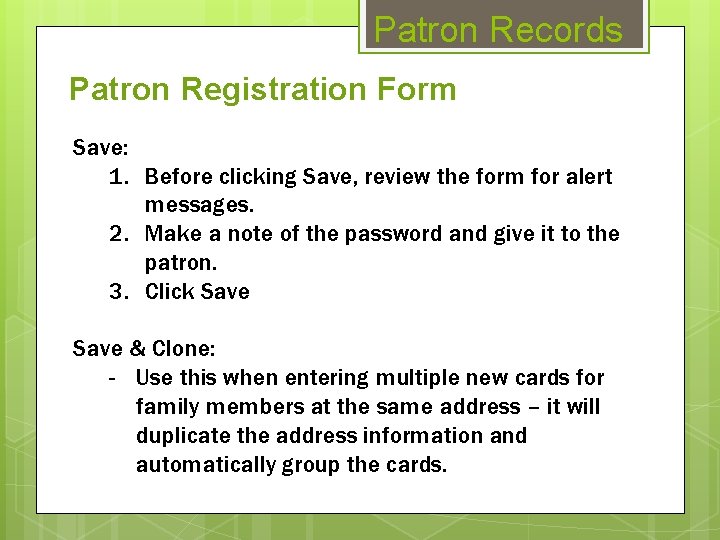 Patron Records

Patron Registration Form

Save:
1. Before clicking Save, review the form for alert messages.
2. Make a note of the password and give it to the patron.
3. Click Save

Save & Clone:
- Use this when entering multiple new cards for family members at the same address – it will duplicate the address information and automatically group the cards.